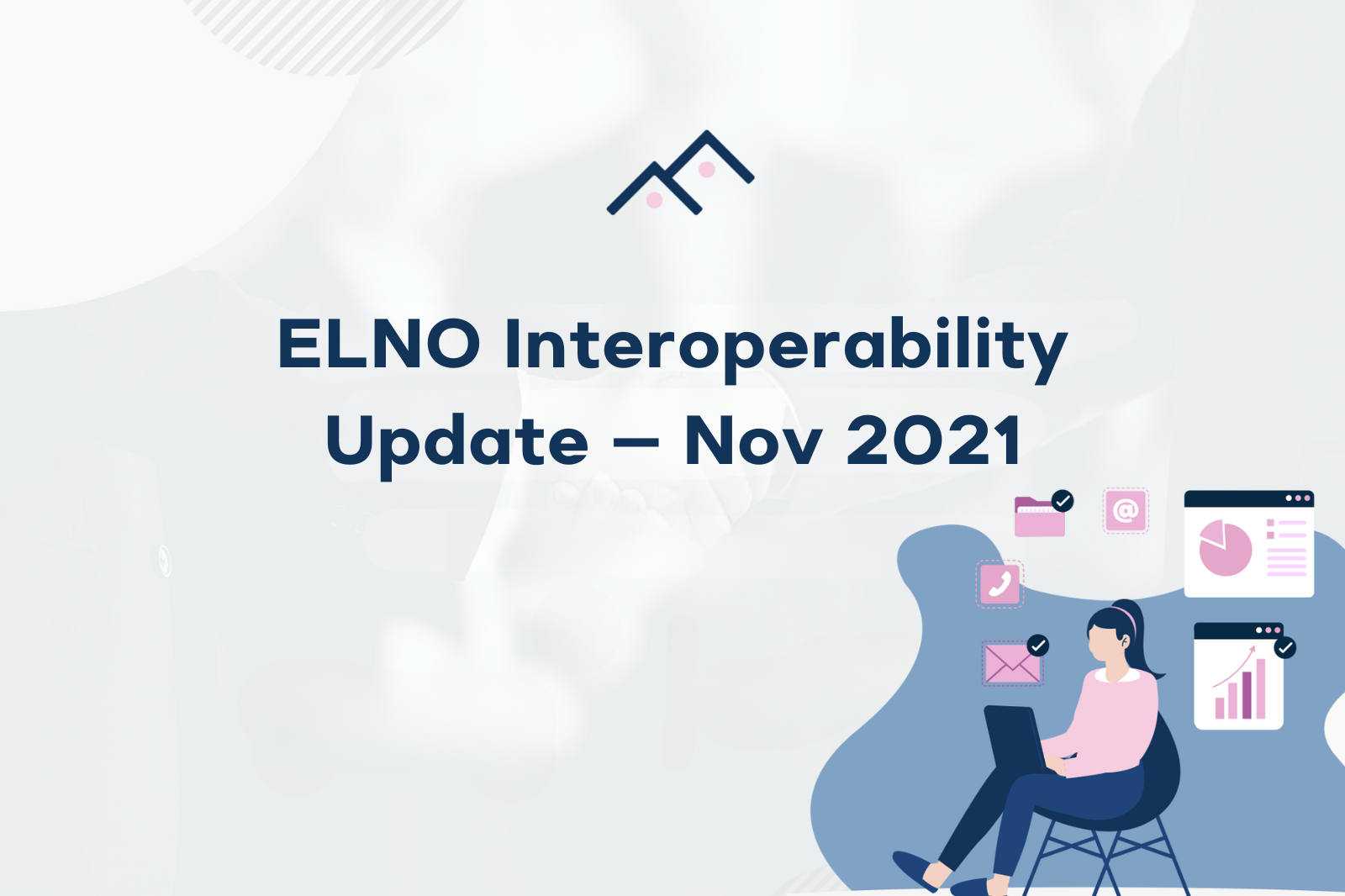 ELNO Interoperability Update – Nov 2021

@